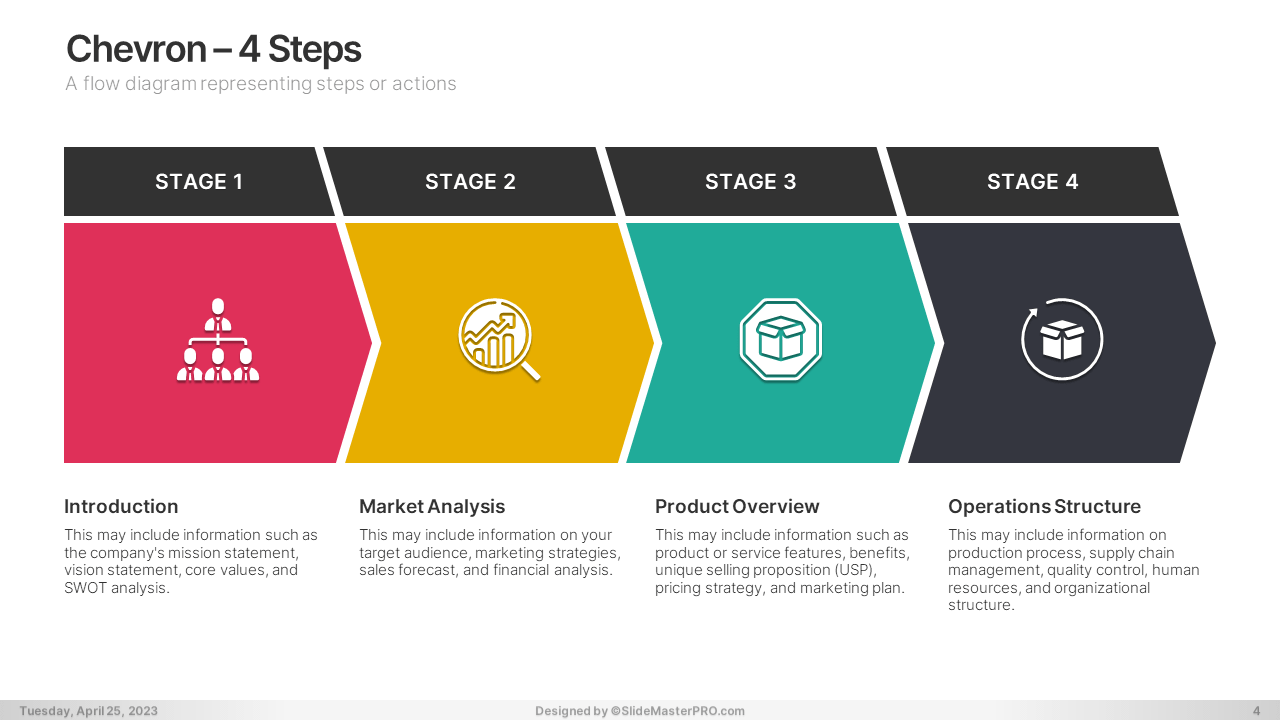 Chevron – 4 Steps

A flow diagram representing steps or actions

STAGE 1

STAGE 2

STAGE 3

STAGE 4

Introduction

This may include information such as the company's mission statement, vision statement, core values, and SWOT analysis.

Market Analysis

This may include information on your target audience, marketing strategies, sales forecast, and financial analysis.

Product Overview

This may include information such as product or service features, benefits, unique selling proposition (USP), pricing strategy, and marketing plan.

Operations Structure

This may include information on production process, supply chain management, quality control, human resources, and organizational structure.

Tuesday, April 25, 2023

Designed by ©SlideMasterPRO.com

4